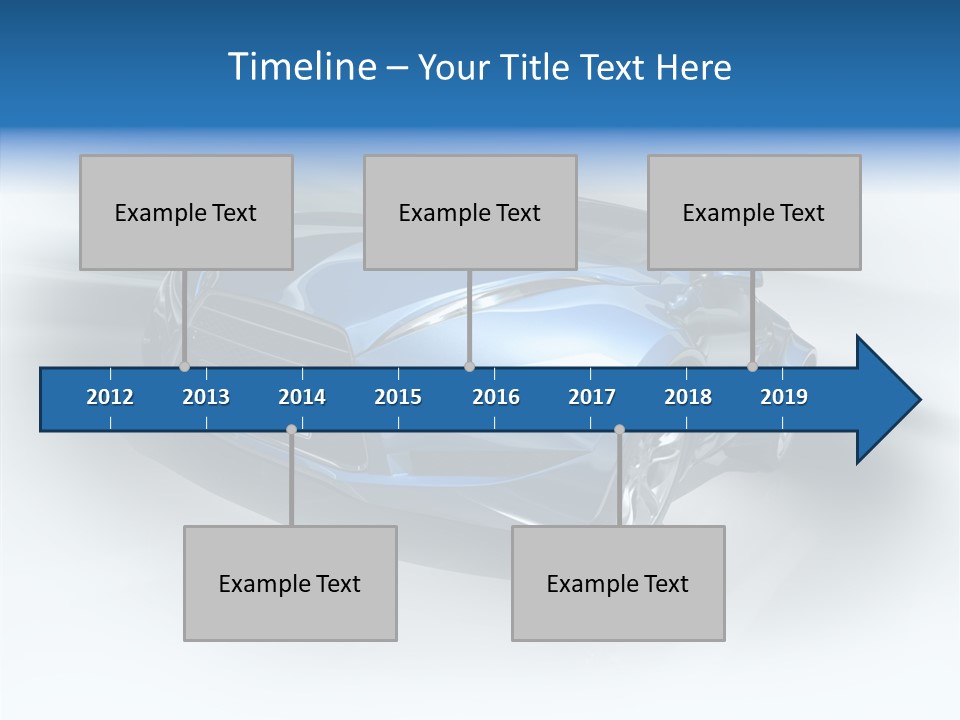 Timeline – Your Title Text Here

Example Text

Example Text

Example Text

2012 2013 2014 2015 2016 2017 2018 2019

Example Text

Example Text